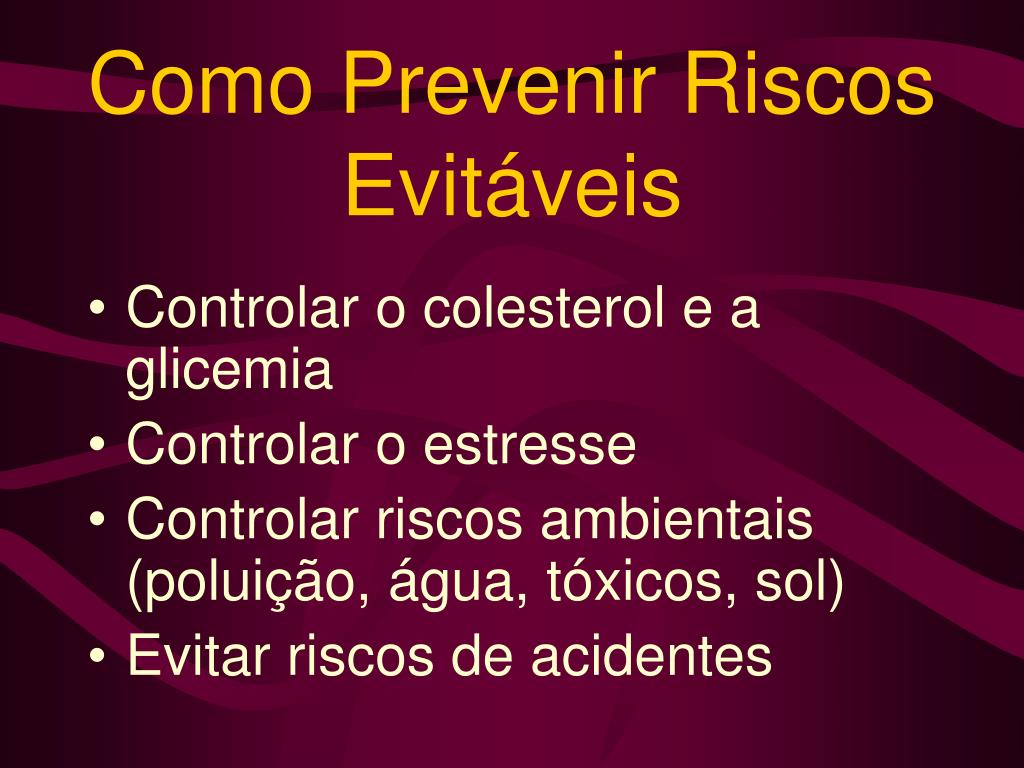 Como Prevenir Riscos Evitáveis

• Controlar o colesterol e a glicemia
• Controlar o estresse
• Controlar riscos ambientais (poluição, água, tóxicos, sol)
• Evitar riscos de acidentes